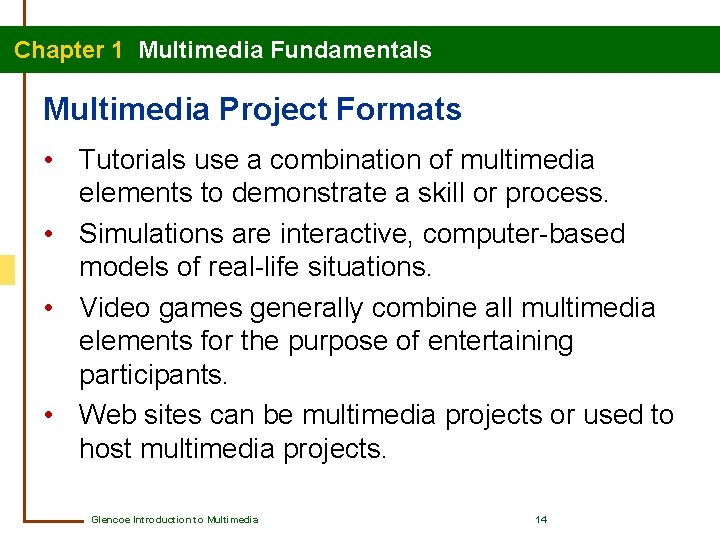 Chapter 1 Multimedia Fundamentals

Multimedia Project Formats

• Tutorials use a combination of multimedia elements to demonstrate a skill or process.

• Simulations are interactive, computer-based models of real-life situations.

• Video games generally combine all multimedia elements for the purpose of entertaining participants.

• Web sites can be multimedia projects or used to host multimedia projects.

Glencoe Introduction to Multimedia

14